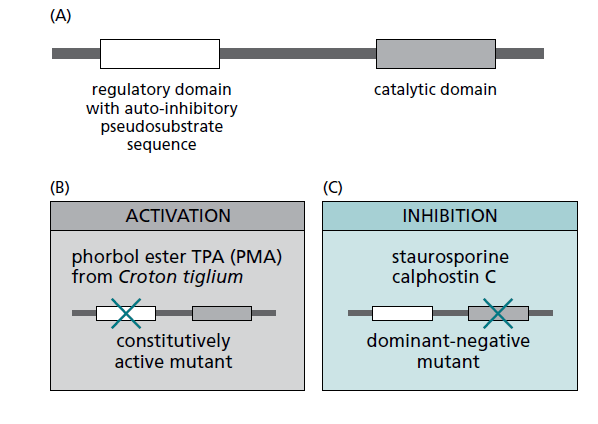 (A)

regulatory domain with auto-inhibitory pseudosubstrate sequence

catalytic domain

(B)

ACTIVATION

phorbol ester TPA (PMA) from Croton tiglium

constitutively active mutant

(C)

INHIBITION

staurosporine calphostin C

dominant-negative mutant